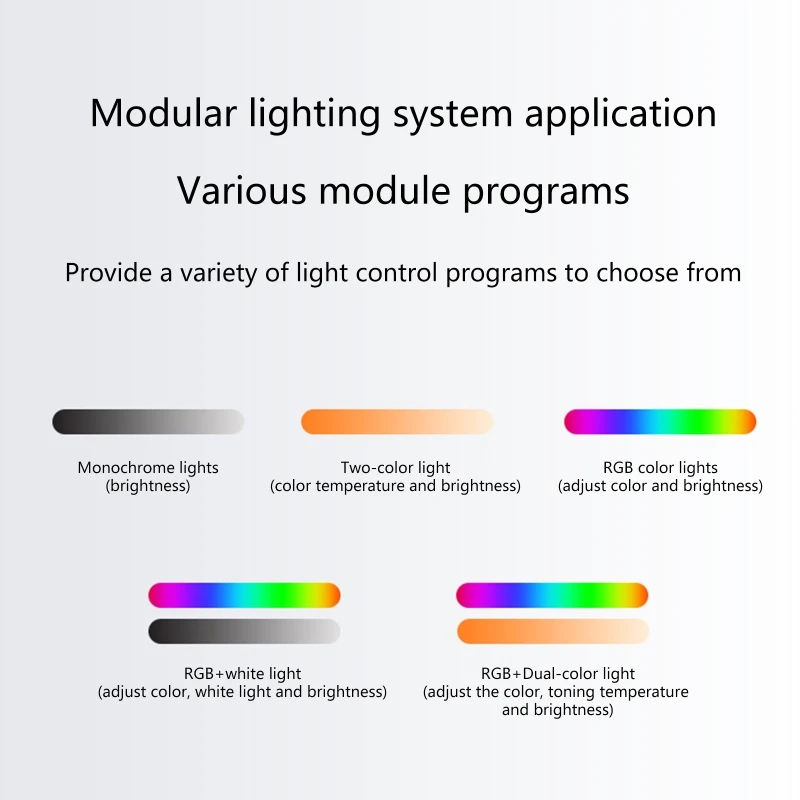 Modular lighting system application

Various module programs

Provide a variety of light control programs to choose from

Monochrome lights
(brightness)

Two-color light
(color temperature and brightness)

RGB color lights
(adjust color and brightness)

RGB+white light
(adjust color, white light and brightness)

RGB+Dual-color light
(adjust the color, toning temperature and brightness)